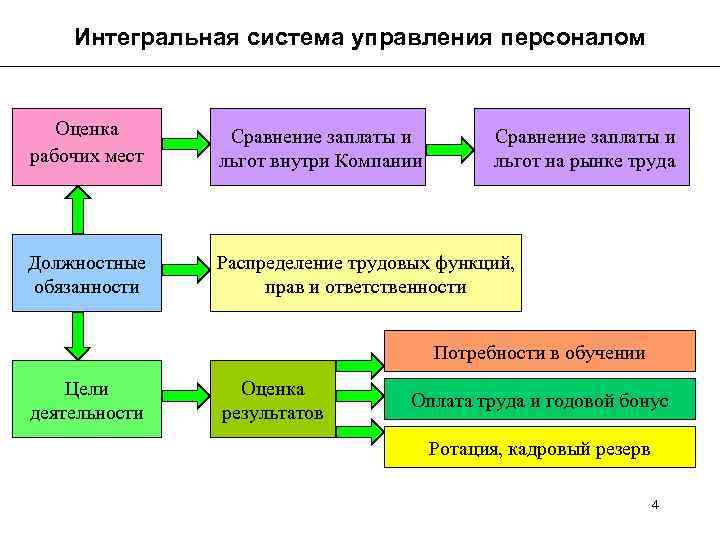 Интегральная система управления персоналом

Оценка рабочих мест

Сравнение заплаты и льгот внутри Компании

Сравнение заплаты и льгот на рынке труда

Должностные обязанности

Распределение трудовых функций, прав и ответственности

Цели деятельности

Оценка результатов

Потребности в обучении

Оплата труда и годовой бонус

Ротация, кадровый резерв

4